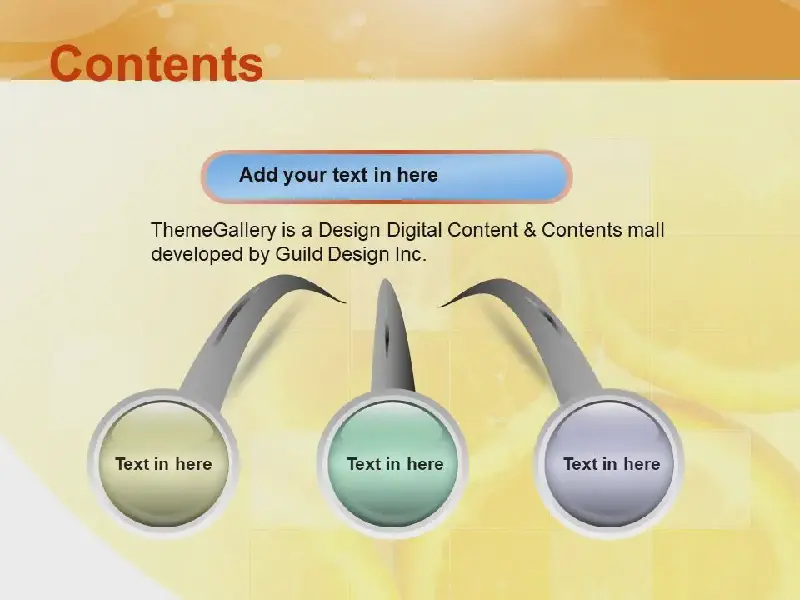 Contents

Add your text in here

ThemeGallery is a Design Digital Content & Contents mall developed by Guild Design Inc.

Text in here

Text in here

Text in here